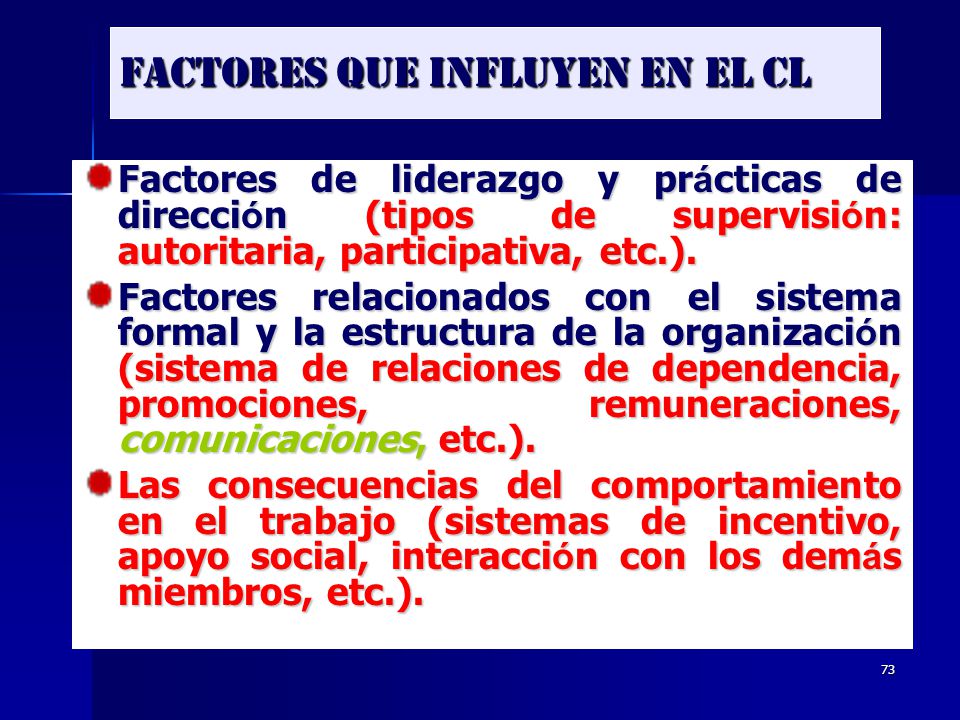 FACTORES QUE INFLUYEN EN EL CL

Factores de liderazgo y prácticas de dirección (tipos de supervisión: autoritaria, participativa, etc.).

Factores relacionados con el sistema formal y la estructura de la organización (sistema de relaciones de dependencia, promociones, remuneraciones, comunicaciones, etc.).

Las consecuencias del comportamiento en el trabajo (sistemas de incentivo, apoyo social, interacción con los demás miembros, etc.).

73